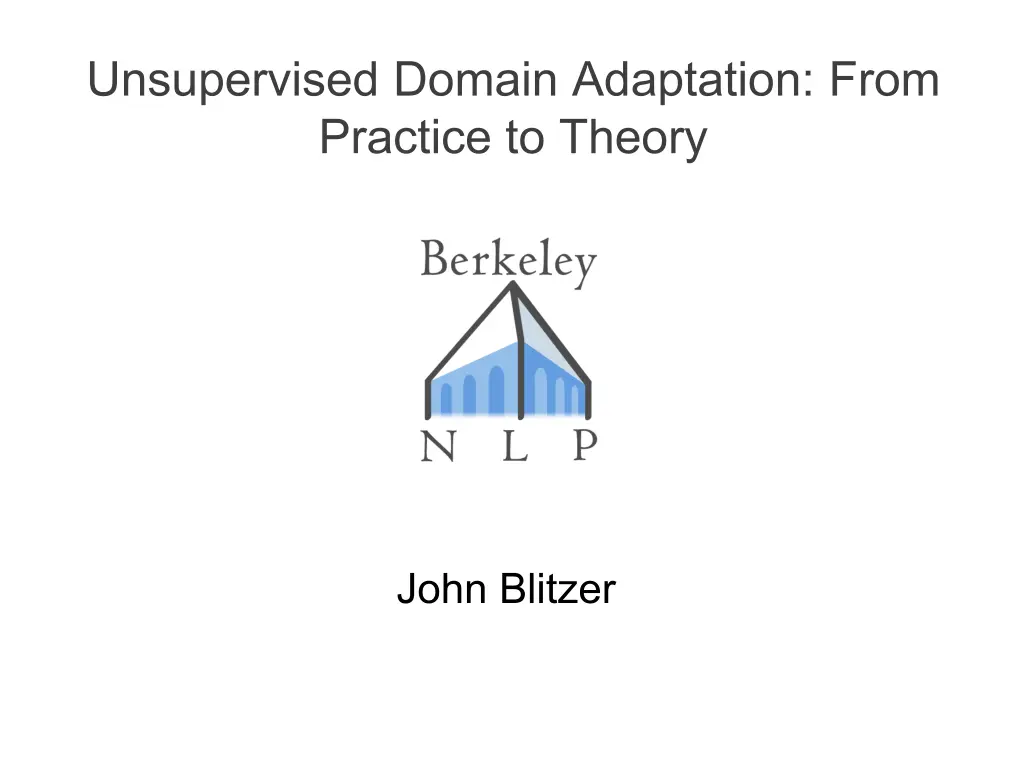 Unsupervised Domain Adaptation: From Practice to Theory

Berkeley

N L P

John Blitzer